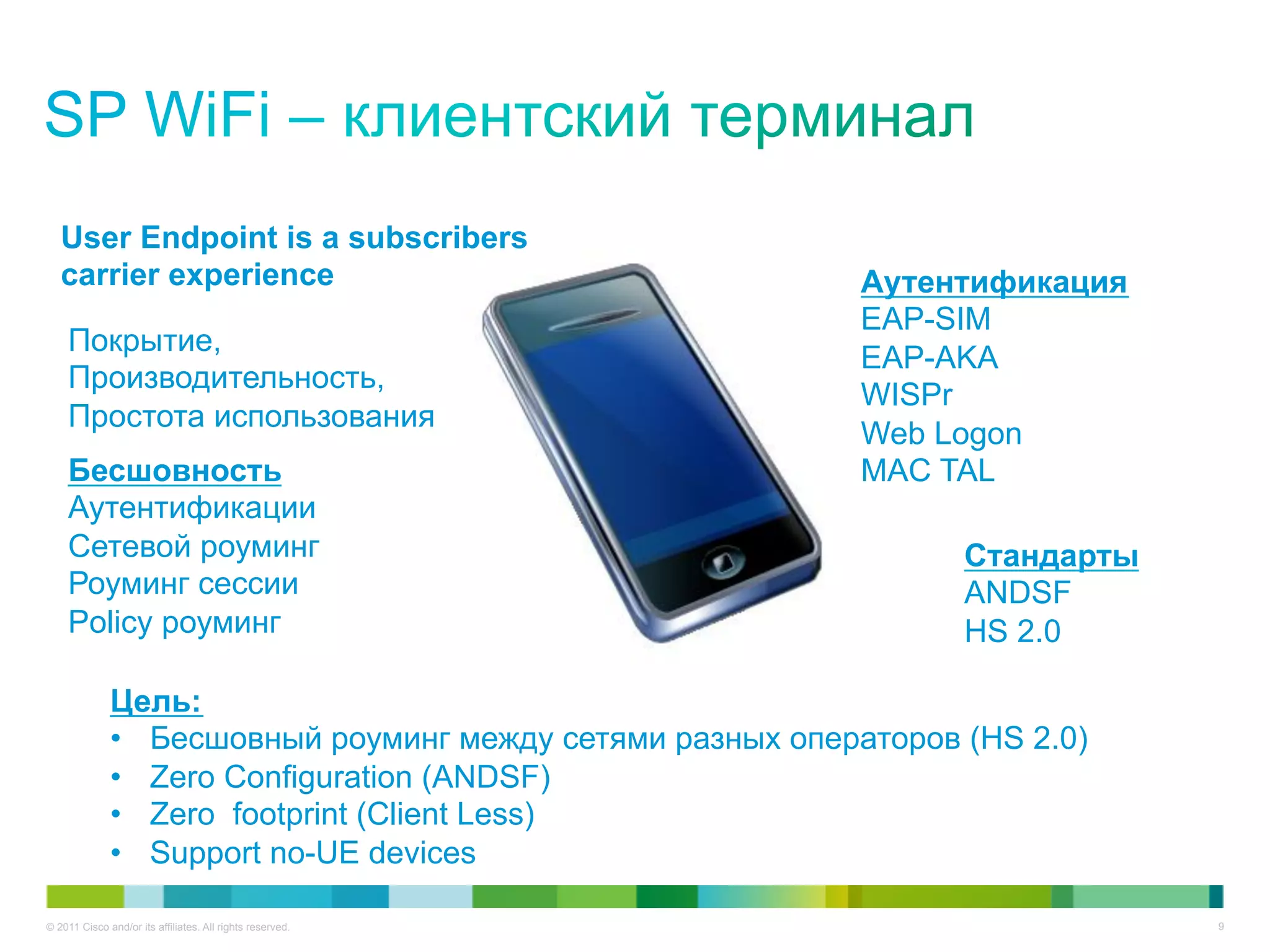 SP WiFi – клиентский терминал

User Endpoint is a subscribers carrier experience

Покрытие,
Производительность,
Простота использования

Бесшовность
Аутентификации
Сетевой роуминг
Роуминг сессии
Policy роуминг

Аутентификация
EAP-SIM
EAP-AKA
WISPr
Web Logon
MAC TAL

Стандарты
ANDSF
HS 2.0

Цель:
• Бесшовный роуминг между сетями разных операторов (HS 2.0)
• Zero Configuration (ANDSF)
• Zero footprint (Client Less)
• Support no-UE devices

© 2011 Cisco and/or its affiliates. All rights reserved.

9